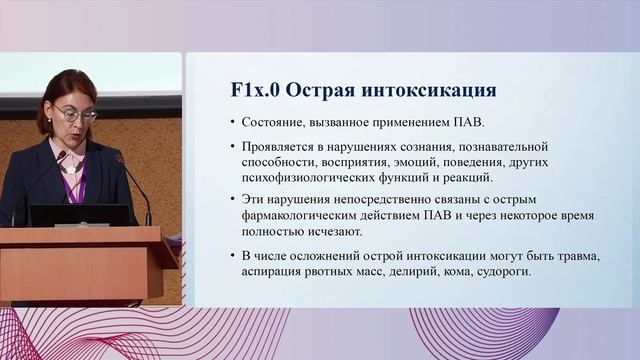 F1x.0 Острая интоксикация

• Состояние, вызванное применением ПАВ.

• Проявляется в нарушениях сознания, познавательной способности, восприятия, эмоций, поведения, других психофизиологических функций и реакций.

• Эти нарушения непосредственно связаны с острым фармакологическим действием ПАВ и через некоторое время полностью исчезают.

• В числе осложнений острой интоксикации могут быть травма, аспирация рвотных масс, делирий, кома, судороги.